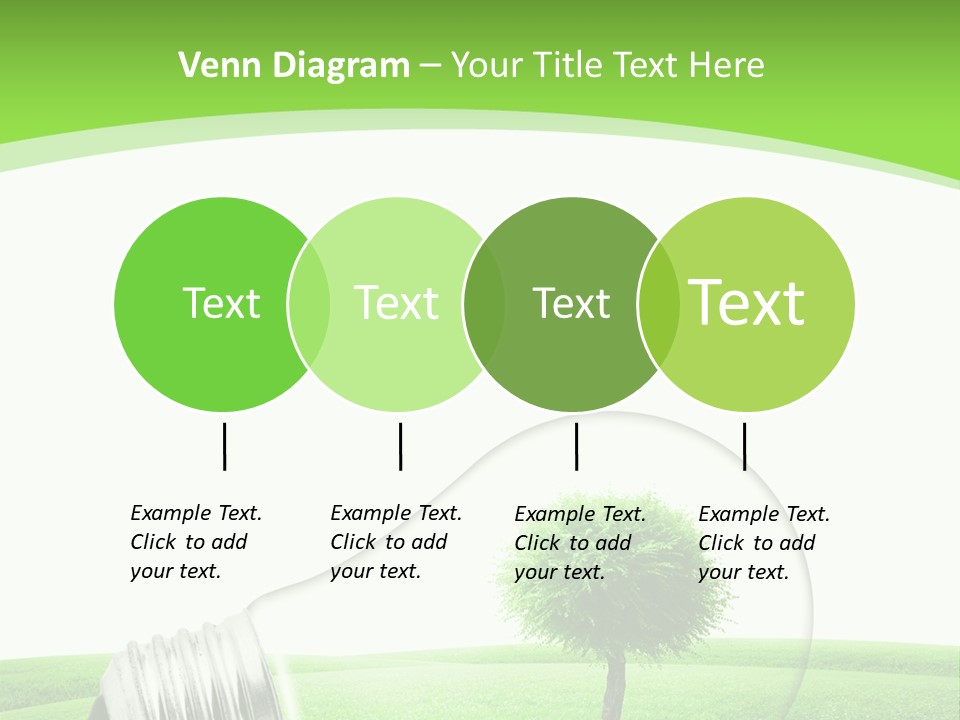 Venn Diagram – Your Title Text Here

Text

Text

Text

Text

Example Text. Click to add your text.

Example Text. Click to add your text.

Example Text. Click to add your text.

Example Text. Click to add your text.